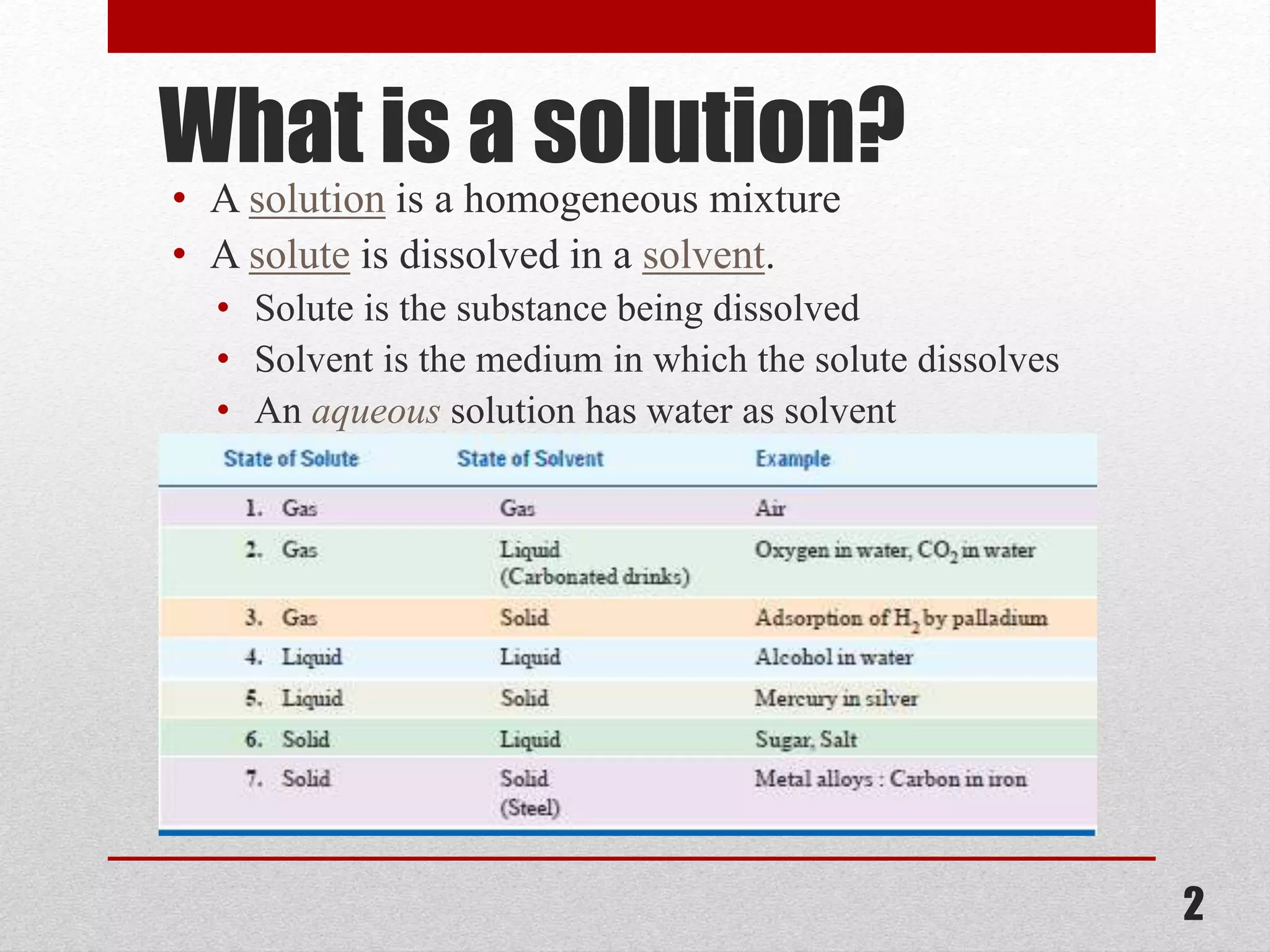 What is a solution?

• A solution is a homogeneous mixture
• A solute is dissolved in a solvent.
  • Solute is the substance being dissolved
  • Solvent is the medium in which the solute dissolves
  • An aqueous solution has water as solvent

| State of Solute | State of Solvent | Example |
|---|---|---|
| 1. Gas | Gas | Air |
| 2. Gas | Liquid (Carbonated drinks) | Oxygen in water, $CO_2$ in water |
| 3. Gas | Solid | Adsorption of $H_2$ by palladium |
| 4. Liquid | Liquid | Alcohol in water |
| 5. Liquid | Solid | Mercury in silver |
| 6. Solid | Liquid | Sugar, Salt |
| 7. Solid | Solid (Steel) | Metal alloys : Carbon in iron |

2